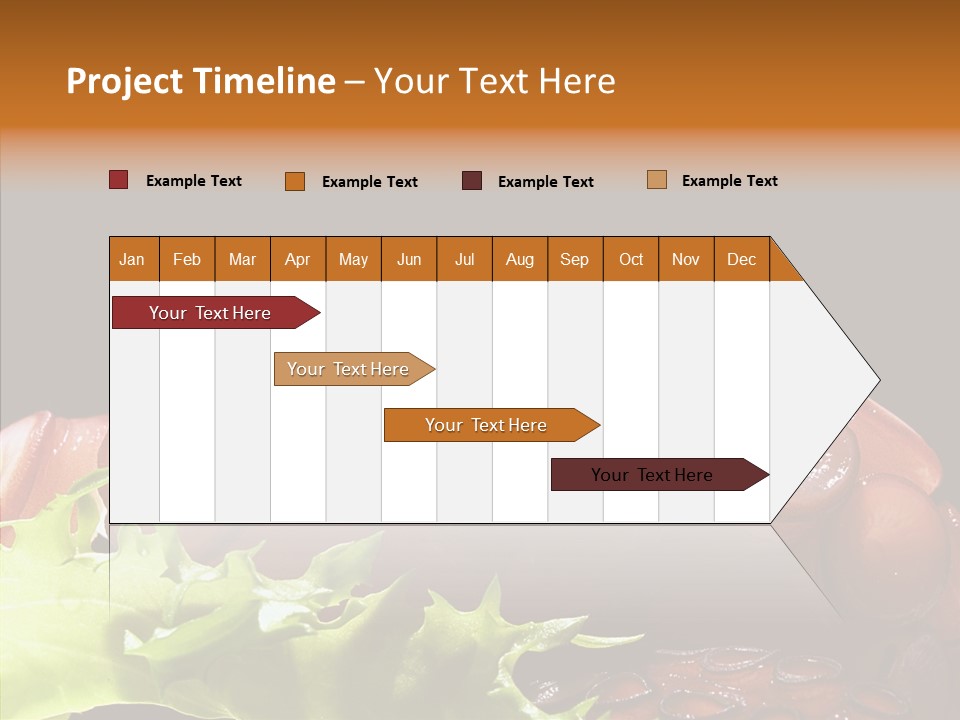 Project Timeline – Your Text Here

Example Text
Example Text
Example Text
Example Text

| Jan | Feb | Mar | Apr | May | Jun | Jul | Aug | Sep | Oct | Nov | Dec |
|---|---|---|---|---|---|---|---|---|---|---|---|

Your Text Here
Your Text Here
Your Text Here
Your Text Here